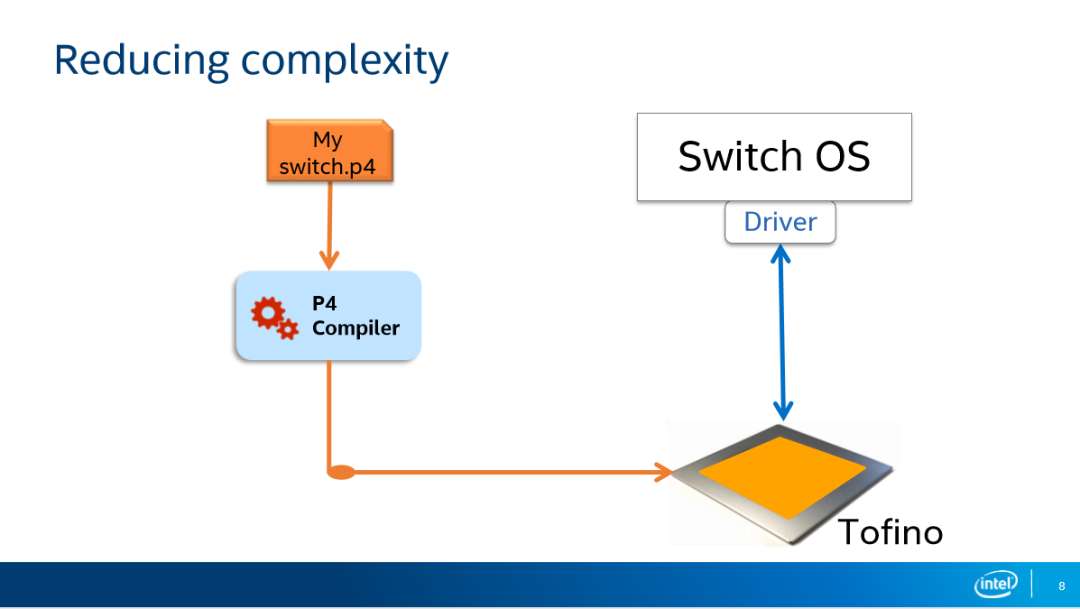 Reducing complexity

My switch.p4

P4 Compiler

Switch OS

Driver

Tofino

intel

8